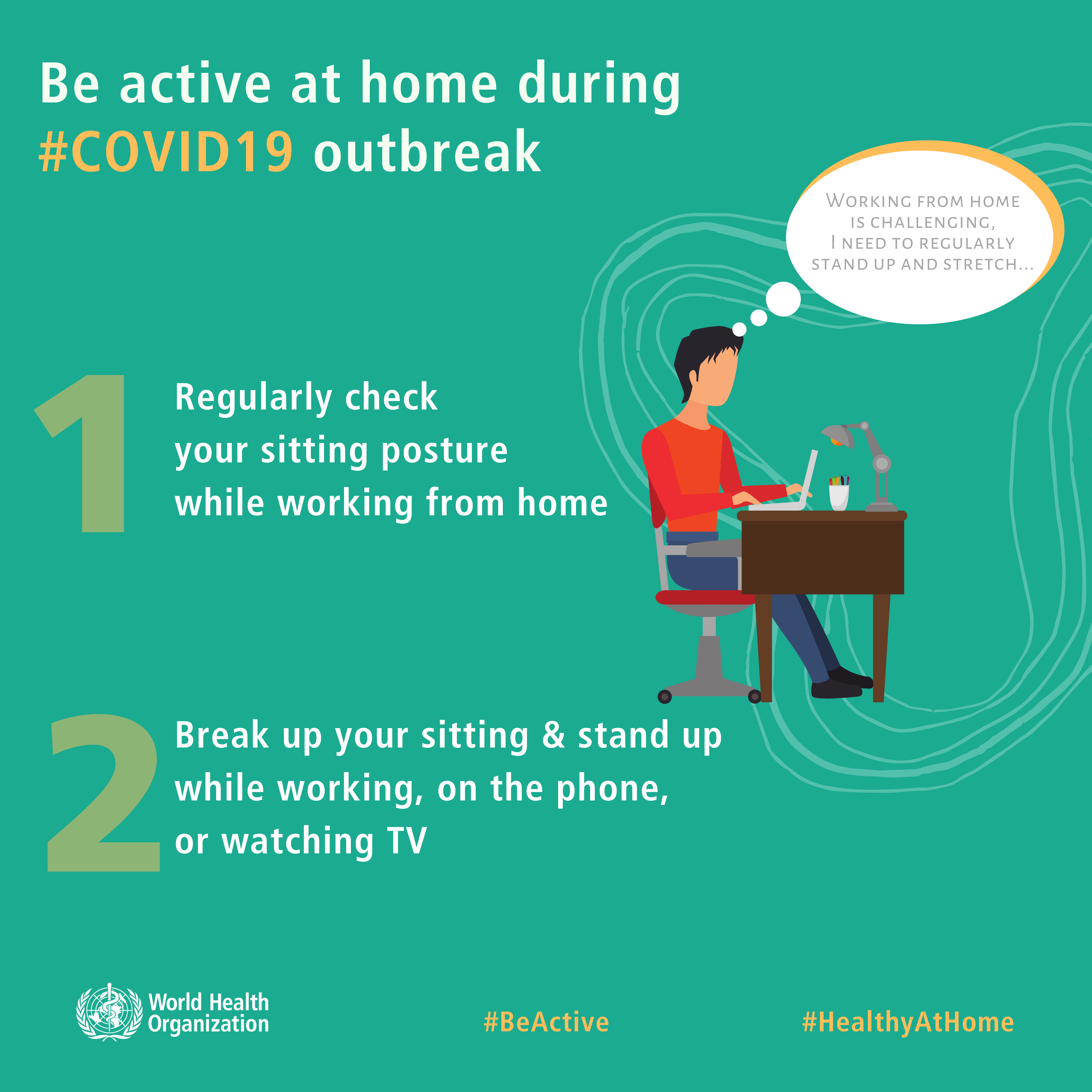 Be active at home during #COVID19 outbreak

Working from home is challenging, I need to regularly stand up and stretch...

1 Regularly check your sitting posture while working from home

2 Break up your sitting & stand up while working, on the phone, or watching TV

World Health Organization

#BeActive

#HealthyAtHome